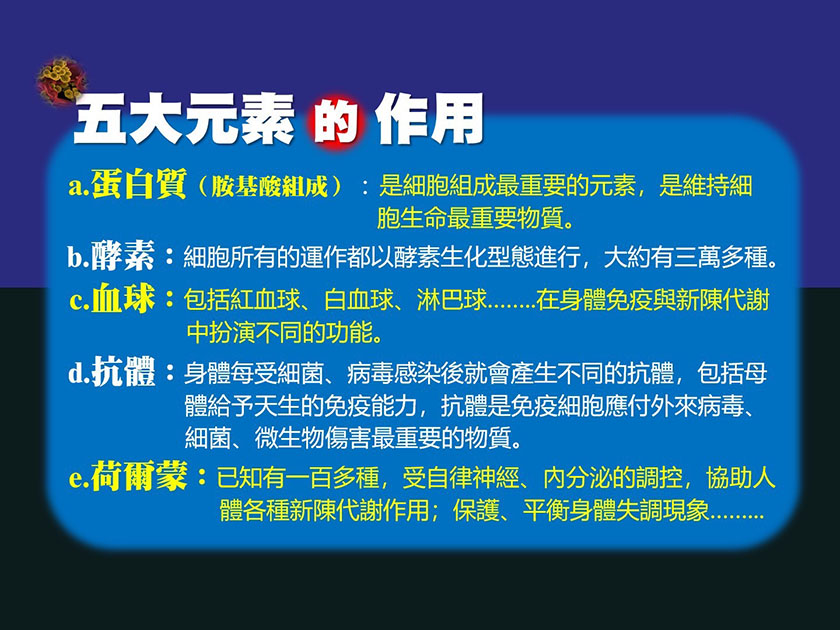 五大元素 的 作用

a.蛋白質（胺基酸組成）：是細胞組成最重要的元素，是維持細胞生命最重要物質。

b.酵素：細胞所有的運作都以酵素生化型態進行，大約有三萬多種。

c.血球：包括紅血球、白血球、淋巴球........在身體免疫與新陳代謝中扮演不同的功能。

d.抗體：身體每受細菌、病毒感染後就會產生不同的抗體，包括母體給予天生的免疫能力，抗體是免疫細胞應付外來病毒、細菌、微生物傷害最重要的物質。

e.荷爾蒙：已知有一百多種，受自律神經、內分泌的調控，協助人體各種新陳代謝作用；保護、平衡身體失調現象.........